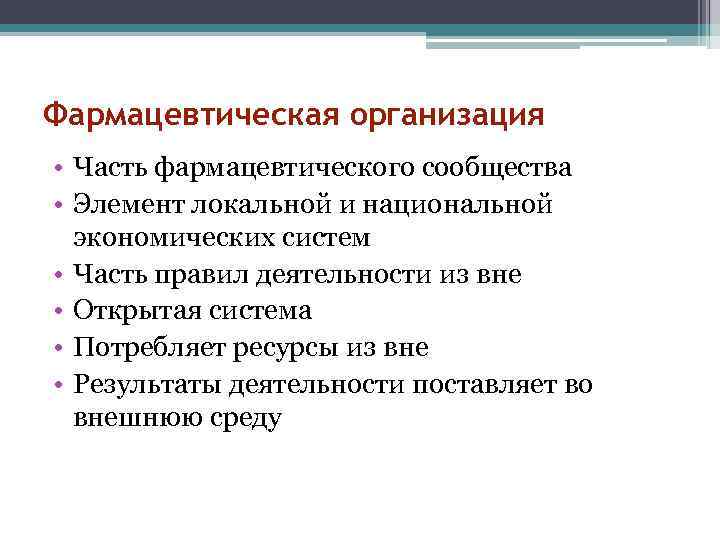 Фармацевтическая организация

• Часть фармацевтического сообщества
• Элемент локальной и национальной экономических систем
• Часть правил деятельности из вне
• Открытая система
• Потребляет ресурсы из вне
• Результаты деятельности поставляет во внешнюю среду